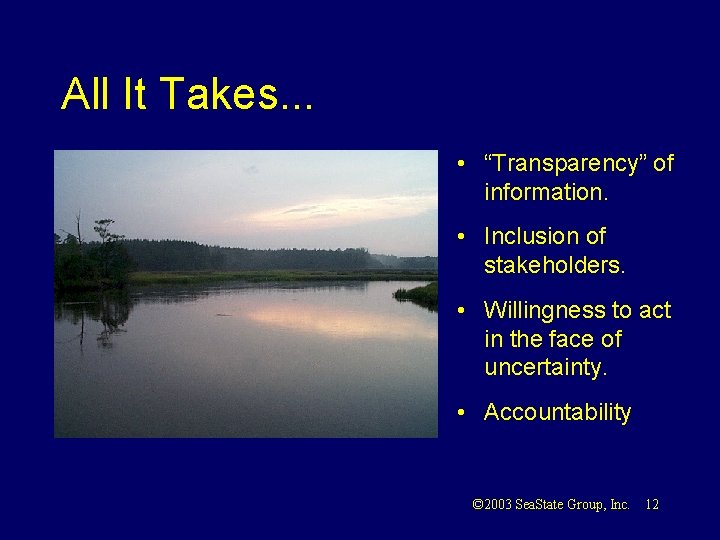 All It Takes...

• “Transparency” of information.

• Inclusion of stakeholders.

• Willingness to act in the face of uncertainty.

• Accountability

©2003 SeaState Group, Inc. 12